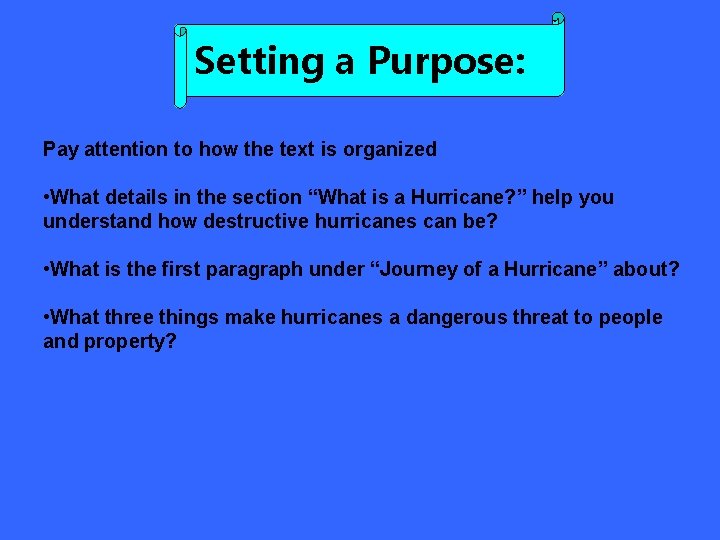 Setting a Purpose:

Pay attention to how the text is organized

•What details in the section “What is a Hurricane?” help you understand how destructive hurricanes can be?

•What is the first paragraph under “Journey of a Hurricane” about?

•What three things make hurricanes a dangerous threat to people and property?